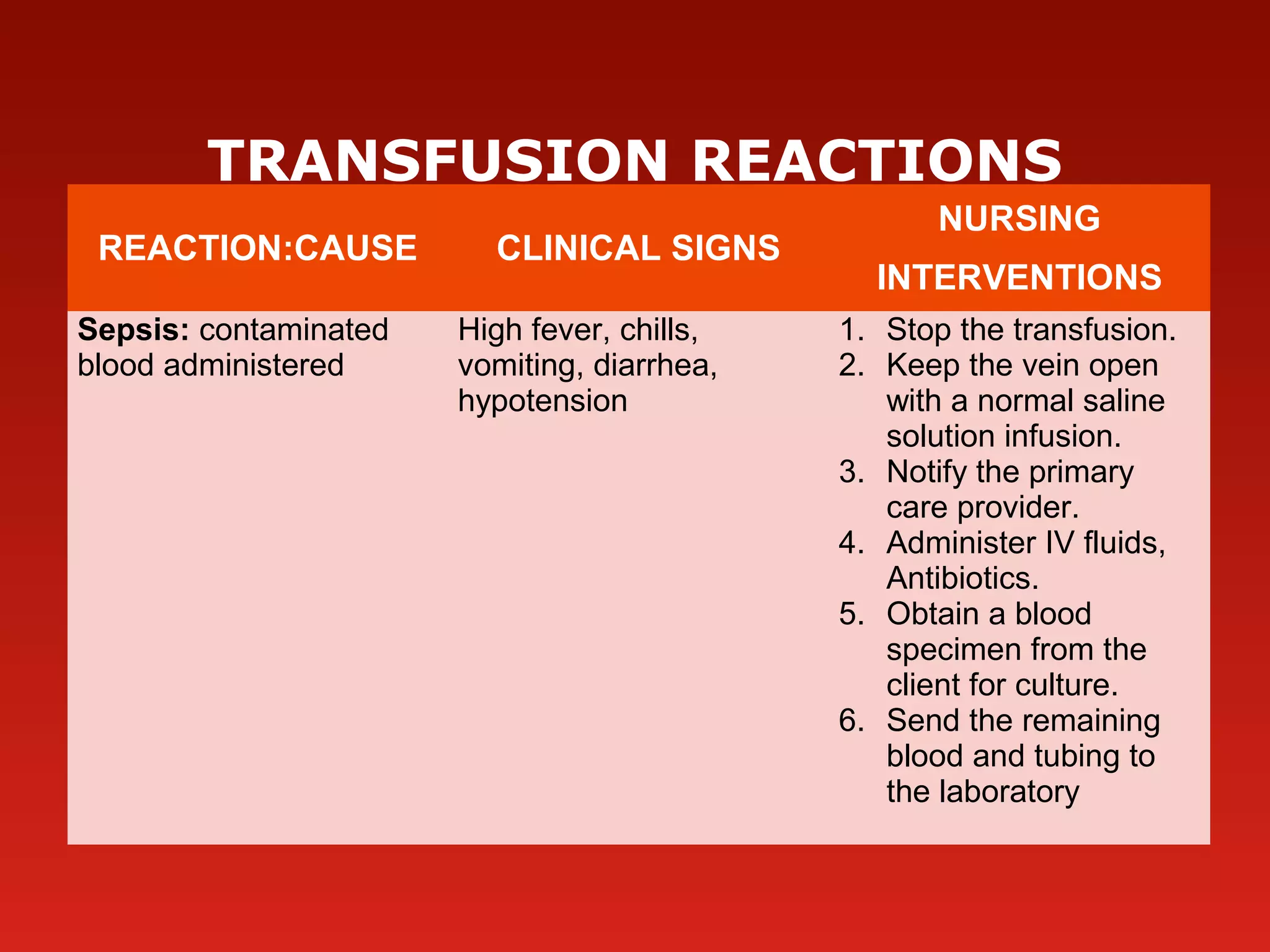 TRANSFUSION REACTIONS

| REACTION:CAUSE | CLINICAL SIGNS | NURSING INTERVENTIONS |
|---|---|---|
| **Sepsis:** contaminated blood administered | High fever, chills, vomiting, diarrhea, hypotension | 1. Stop the transfusion. 2. Keep the vein open with a normal saline solution infusion. 3. Notify the primary care provider. 4. Administer IV fluids, Antibiotics. 5. Obtain a blood specimen from the client for culture. 6. Send the remaining blood and tubing to the laboratory |